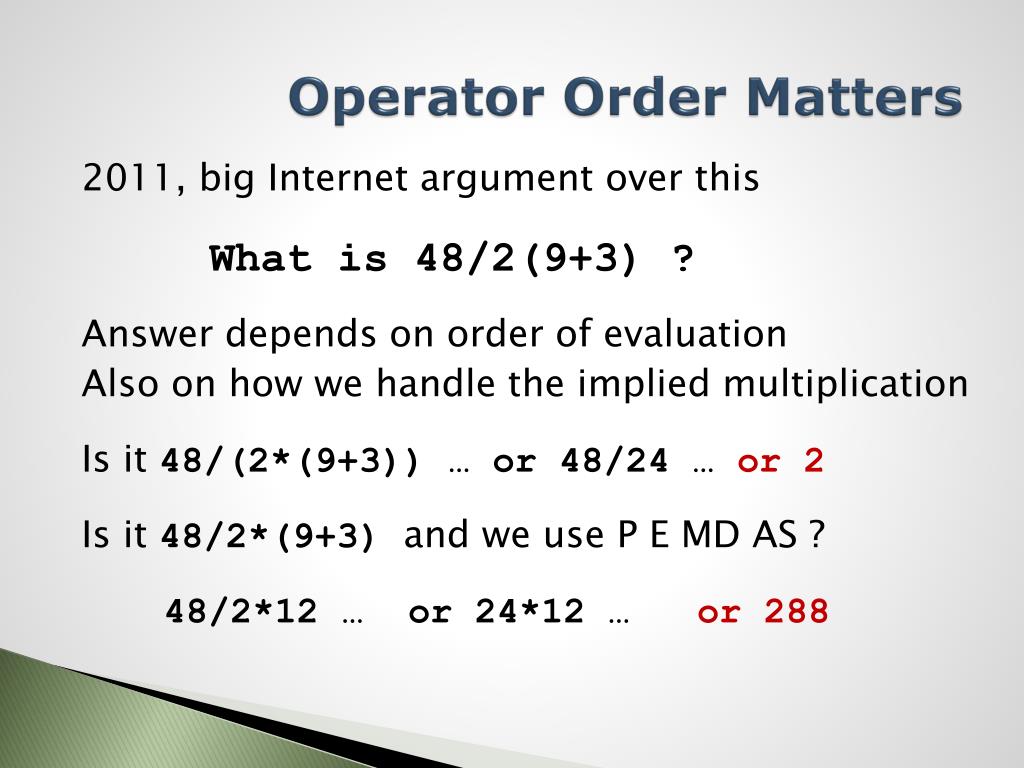 Operator Order Matters

2011, big Internet argument over this

What is 48/2(9+3) ?

Answer depends on order of evaluation
Also on how we handle the implied multiplication

Is it 48/(2*(9+3)) … or 48/24 … or 2

Is it 48/2*(9+3) and we use P E MD AS ?

48/2*12 … or 24*12 … or 288